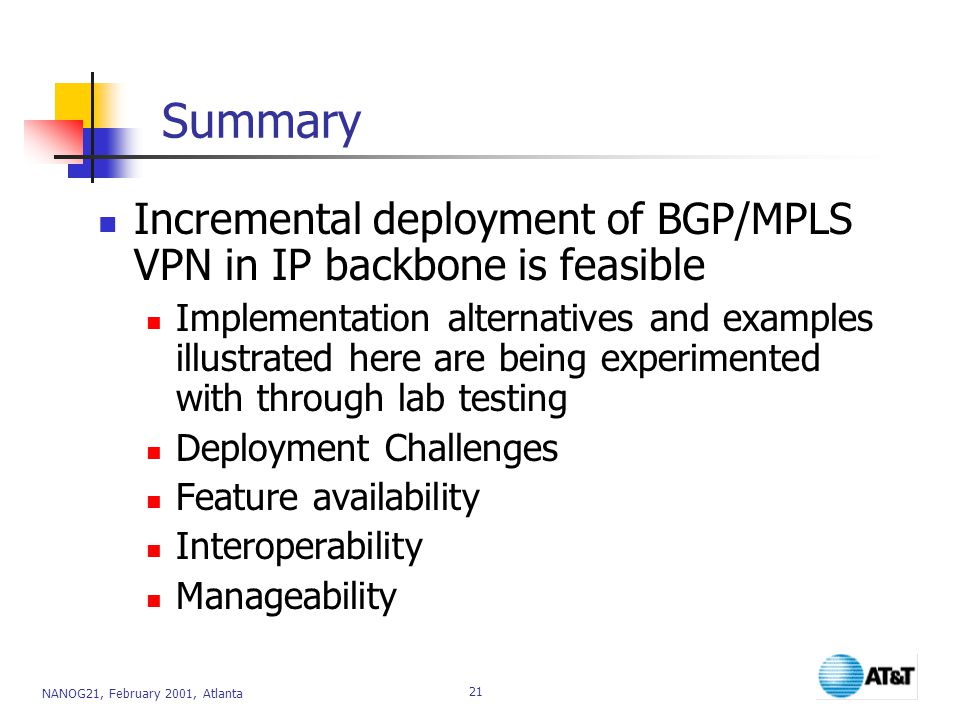 Summary

- Incremental deployment of BGP/MPLS VPN in IP backbone is feasible
  - Implementation alternatives and examples illustrated here are being experimented with through lab testing
  - Deployment Challenges
  - Feature availability
  - Interoperability
  - Manageability

NANOG21, February 2001, Atlanta

21

AT&T